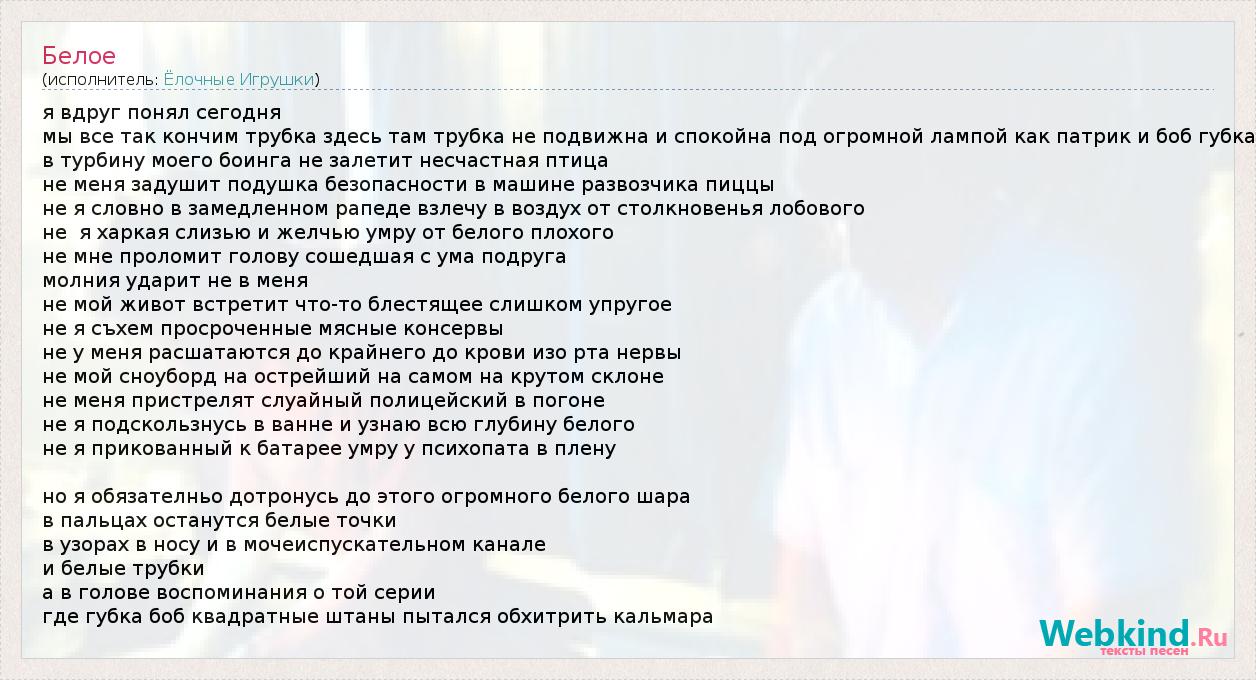 Белое
(исполнитель: Ёлочные Игрушки)

я вдруг понял сегодня
мы все так кончим трубка здесь там трубка не подвижна и спокойна под огромной лампой как патрик и боб губка
в турбину моего боинга не залетит несчастная птица
не меня задушит подушка безопасности в машине развозчика пиццы
не я словно в замедленном рапеде взлечу в воздух от столкновенья лобового
не я харкая слизью и желчью умру от белого плохого
не мне проломит голову сошедшая с ума подруга
молния ударит не в меня
не мой живот встретит что-то блестящее слишком упругое
не я съхем просроченные мясные консервы
не у меня расшатаются до крайнего до крови изо рта нервы
не мой сноуборд на острейший на самом на крутом склоне
не меня пристрелят слуайный полицейский в погоне
не я подскользнусь в ванне и узнаю всю глубину белого
не я прикованный к батарее умру у психопата в плену

но я обязателньо дотронусь до этого огромного белого шара
в пальцах останутся белые точки
в узорах в носу и в мочеиспускательном канале
и белые трубки
а в голове воспоминания о той серии
где губка боб квадратные штаны пытался обхитрить кальмара

Webkind.Ru
тексты песен